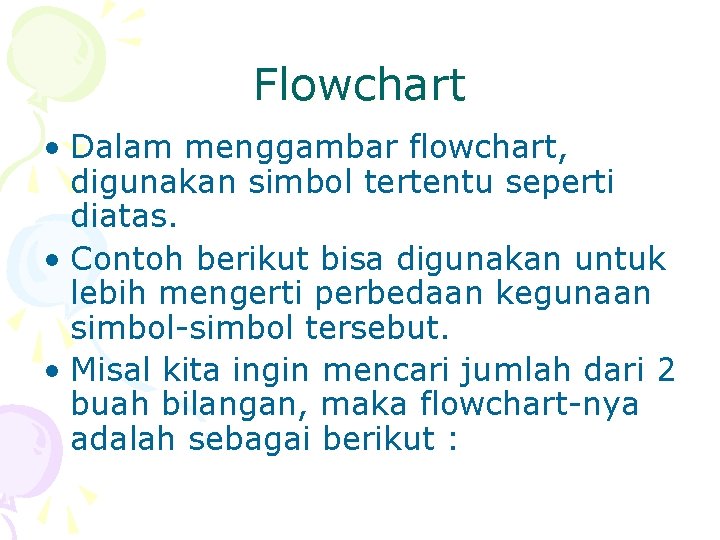 Flowchart

• Dalam menggambar flowchart, digunakan simbol tertentu seperti diatas.
• Contoh berikut bisa digunakan untuk lebih mengerti perbedaan kegunaan simbol-simbol tersebut.
• Misal kita ingin mencari jumlah dari 2 buah bilangan, maka flowchart-nya adalah sebagai berikut :